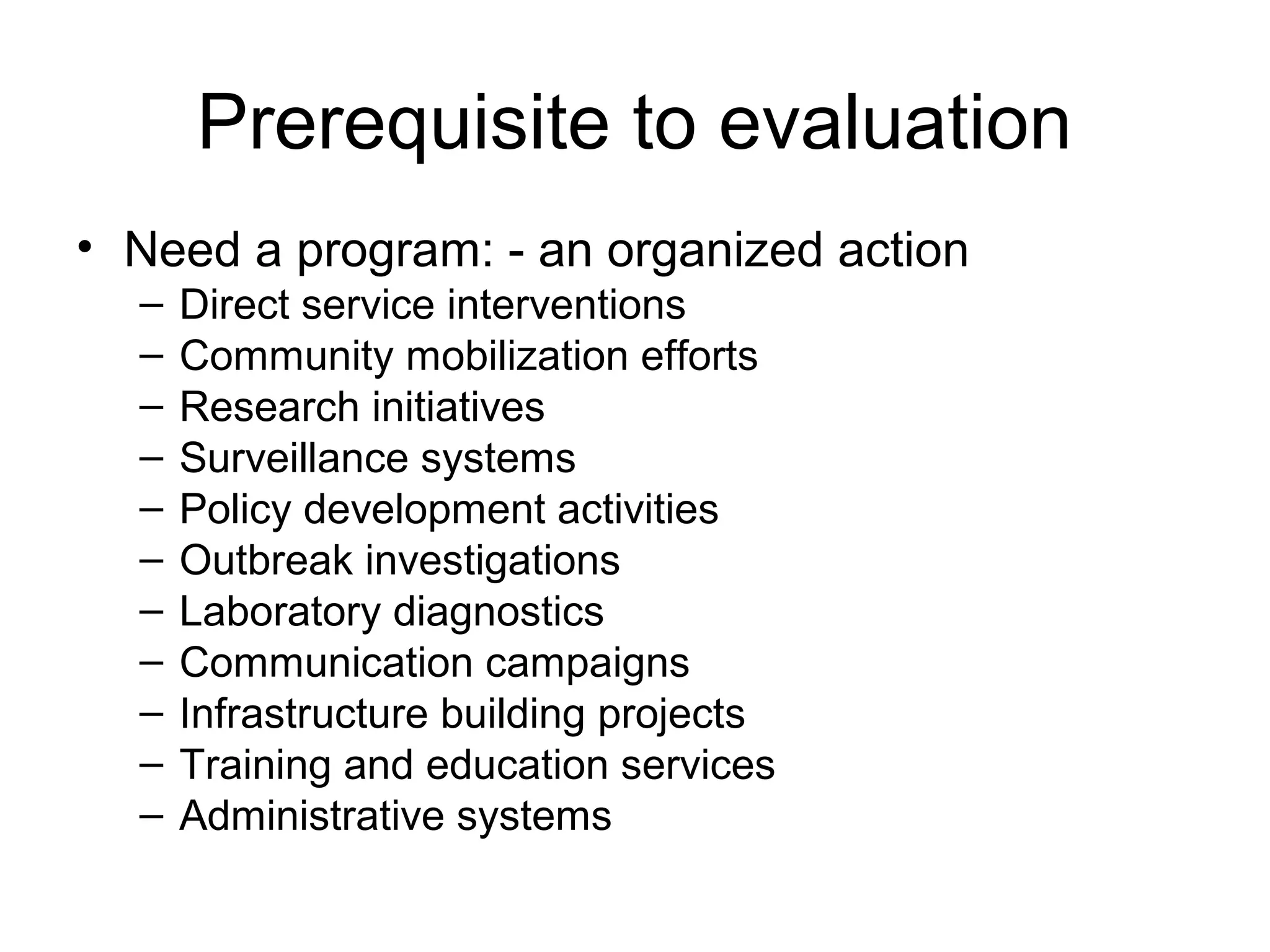 Prerequisite to evaluation

• Need a program: - an organized action
– Direct service interventions
– Community mobilization efforts
– Research initiatives
– Surveillance systems
– Policy development activities
– Outbreak investigations
– Laboratory diagnostics
– Communication campaigns
– Infrastructure building projects
– Training and education services
– Administrative systems